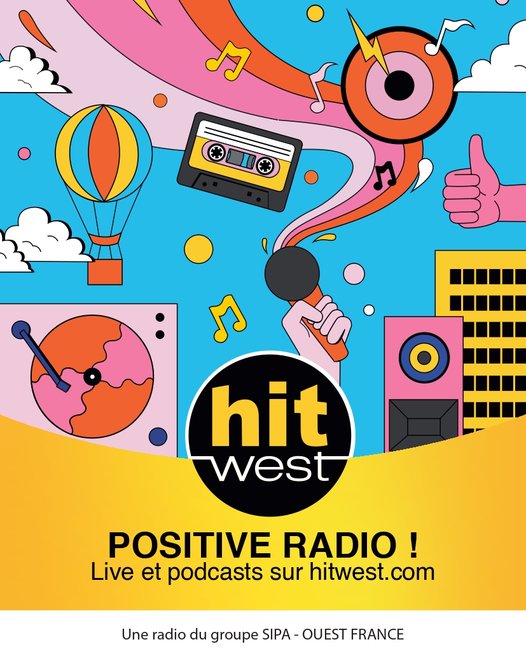 hit
west

POSITIVE RADIO !
Live et podcasts sur hitwest.com

Une radio du groupe SIPA - OUEST FRANCE